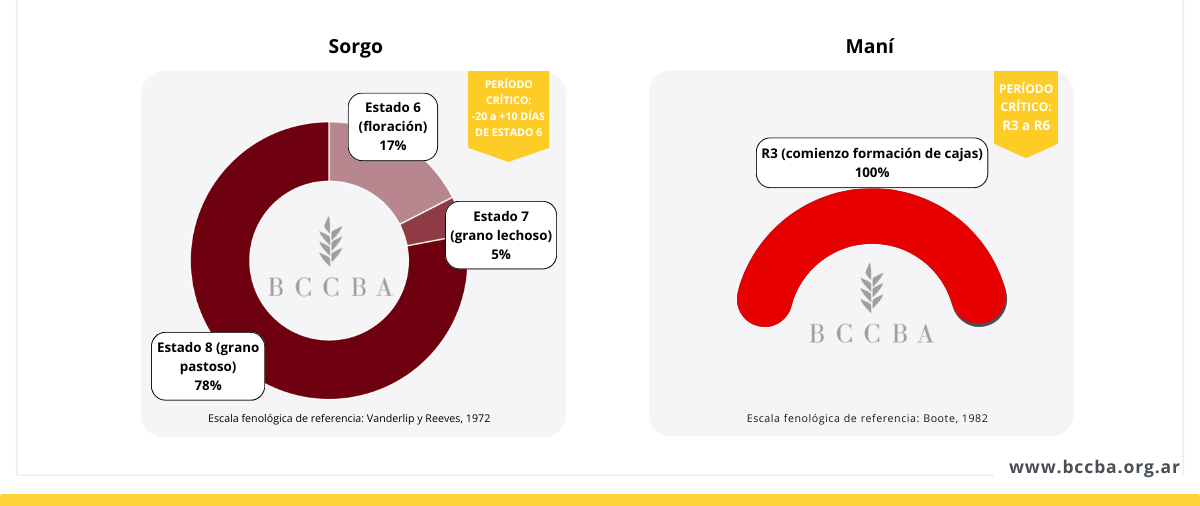 Sorgo

PERÍODO CRÍTICO: -20 a +10 DÍAS DE ESTADO 6

Estado 6 (floración) 17%

Estado 7 (grano lechoso) 5%

BCCBA

Estado 8 (grano pastoso) 78%

Escala fenológica de referencia: Vanderlip y Reeves, 1972

Maní

PERÍODO CRÍTICO: R3 a R6

R3 (comienzo formación de cajas) 100%

BCCBA

Escala fenológica de referencia: Boote, 1982

www.bccba.org.ar